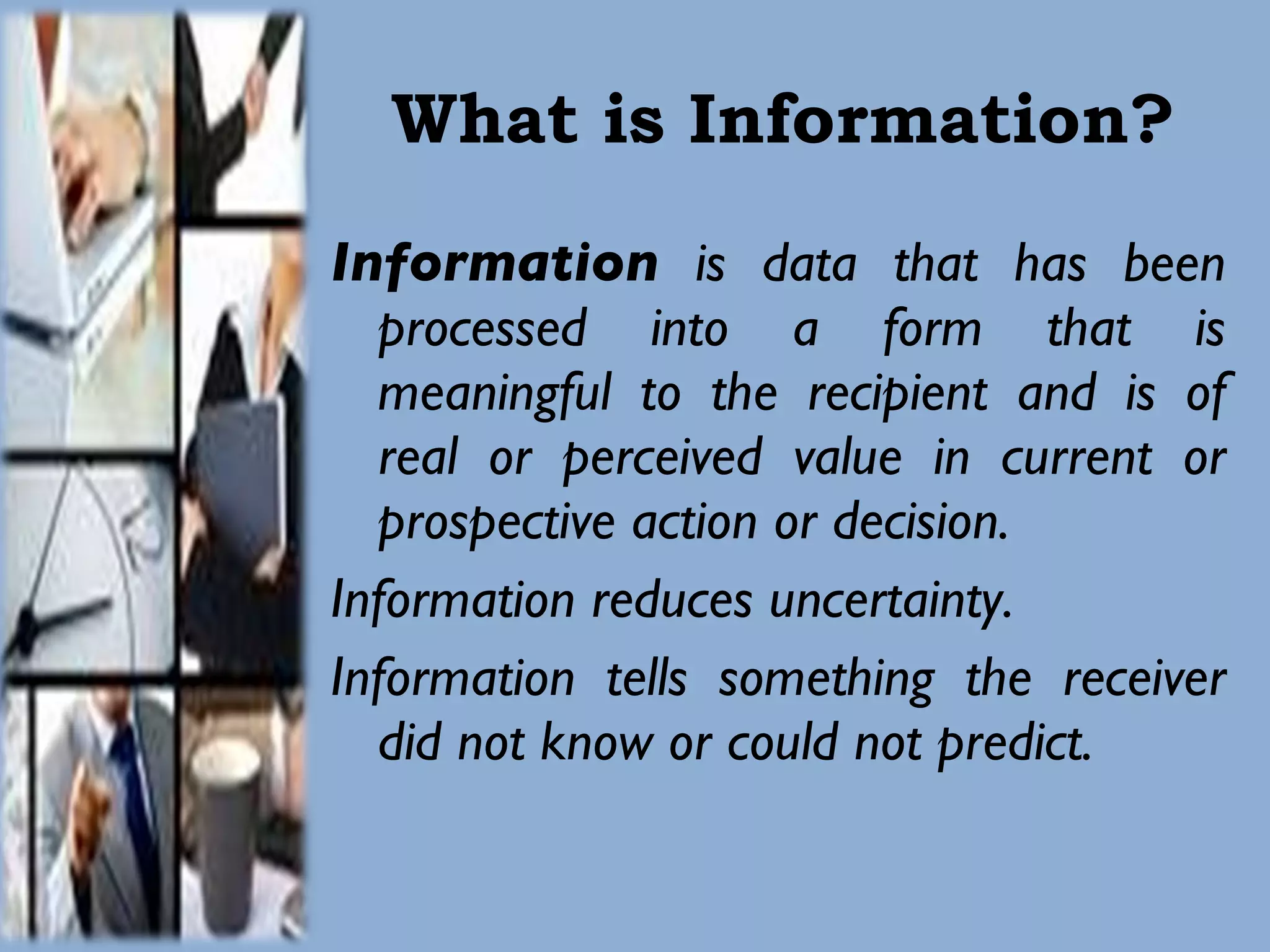 What is Information?

Information is data that has been processed into a form that is meaningful to the recipient and is of real or perceived value in current or prospective action or decision.

Information reduces uncertainty.

Information tells something the receiver did not know or could not predict.